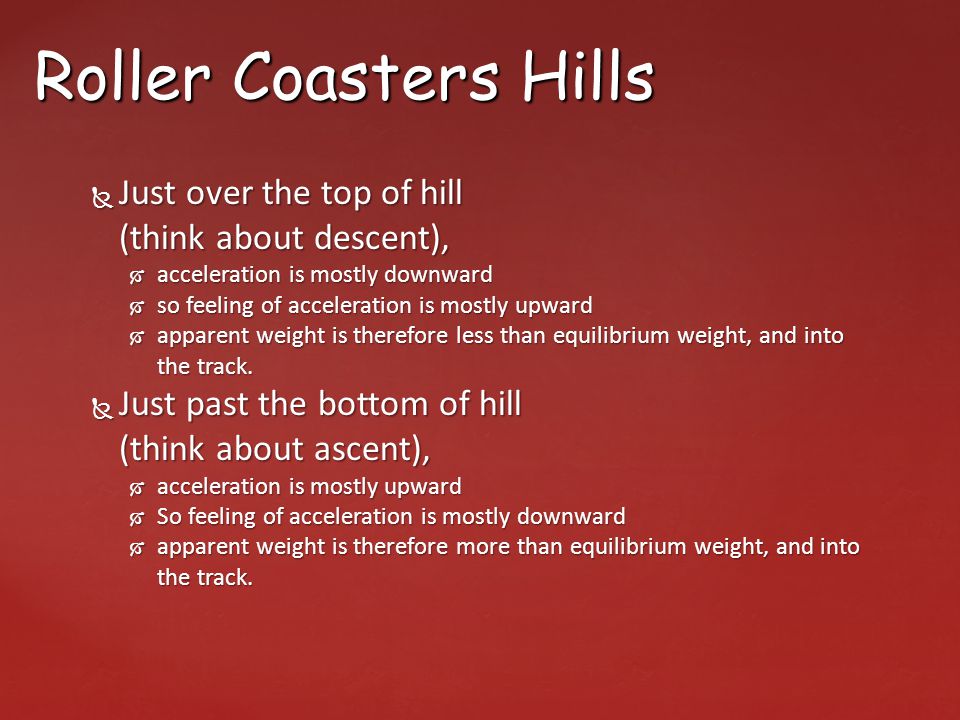 Roller Coasters Hills

Just over the top of hill (think about descent),

acceleration is mostly downward

so feeling of acceleration is mostly upward

apparent weight is therefore less than equilibrium weight, and into the track.

Just past the bottom of hill (think about ascent),

acceleration is mostly upward

So feeling of acceleration is mostly downward

apparent weight is therefore more than equilibrium weight, and into the track.